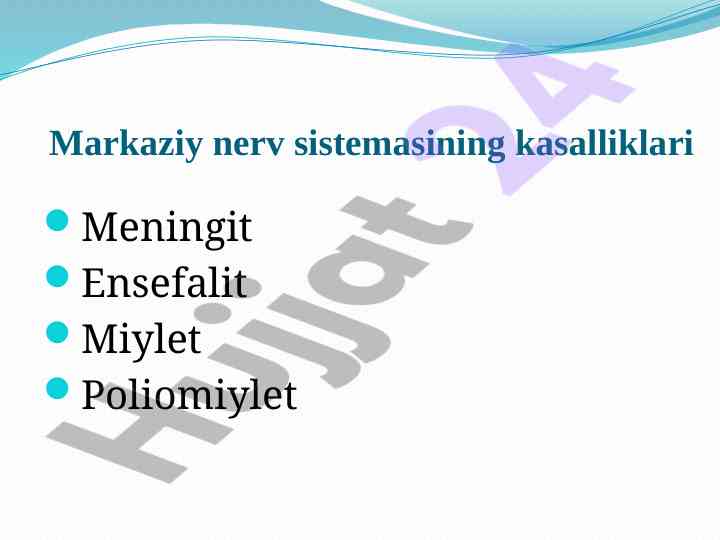 Markaziy nerv sistemasining kasalliklari

Meningit
Ensefalit
Miylet
Poliomiylet

Hujjat 24